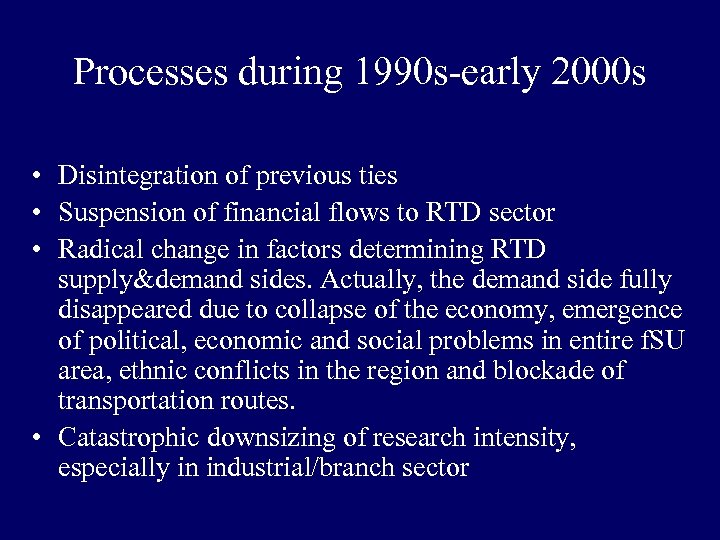 Processes during 1990s-early 2000s

• Disintegration of previous ties
• Suspension of financial flows to RTD sector
• Radical change in factors determining RTD supply&demand sides. Actually, the demand side fully disappeared due to collapse of the economy, emergence of political, economic and social problems in entire fSU area, ethnic conflicts in the region and blockade of transportation routes.
• Catastrophic downsizing of research intensity, especially in industrial/branch sector